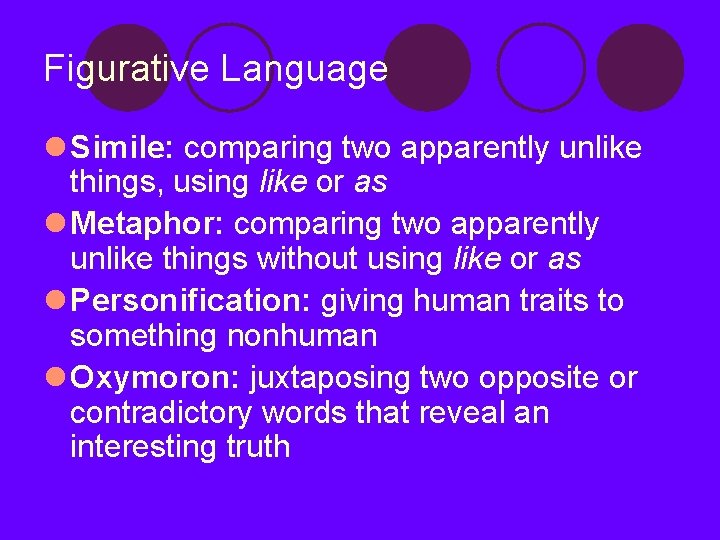 Figurative Language

Simile: comparing two apparently unlike things, using like or as

Metaphor: comparing two apparently unlike things without using like or as

Personification: giving human traits to something nonhuman

Oxymoron: juxtaposing two opposite or contradictory words that reveal an interesting truth